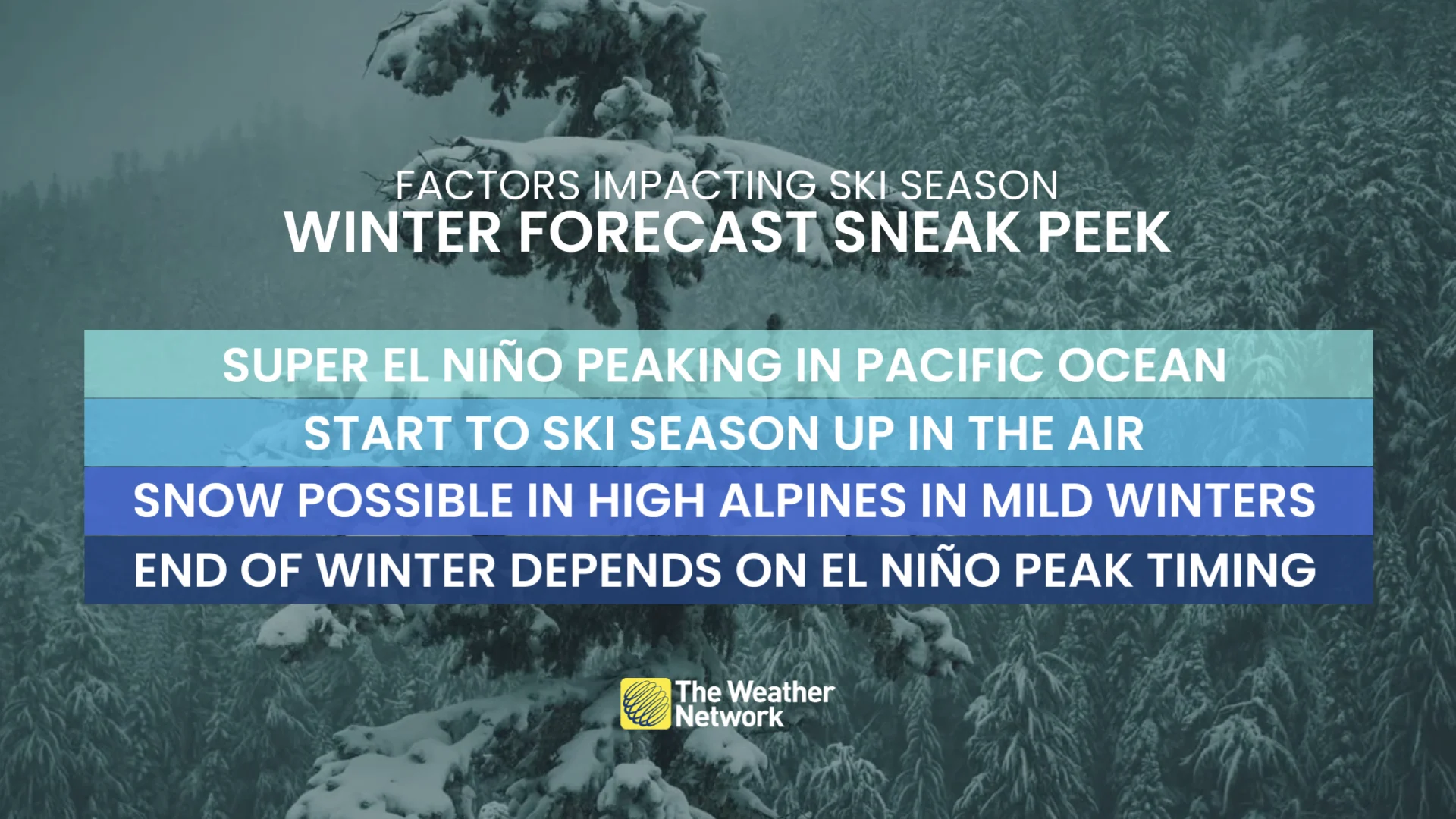 FACTORS IMPACTING SKI SEASON
WINTER FORECAST SNEAK PEEK

SUPER EL NIÑO PEAKING IN PACIFIC OCEAN

START TO SKI SEASON UP IN THE AIR

SNOW POSSIBLE IN HIGH ALPINES IN MILD WINTERS

END OF WINTER DEPENDS ON EL NIÑO PEAK TIMING

The Weather
Network